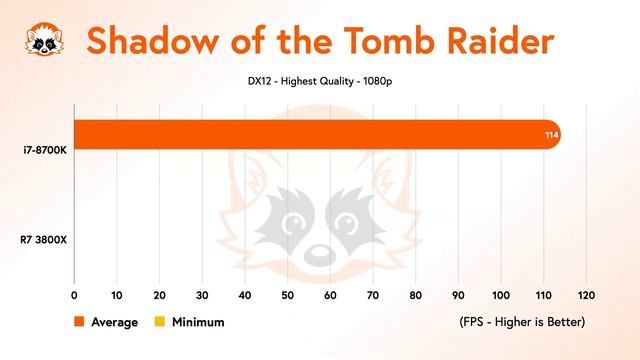 Shadow of the Tomb Raider

DX12 - Highest Quality - 1080p

i7-8700K

114

R7 3800X

0 10 20 30 40 50 60 70 80 90 100 110 120

Average Minimum

(FPS - Higher is Better)